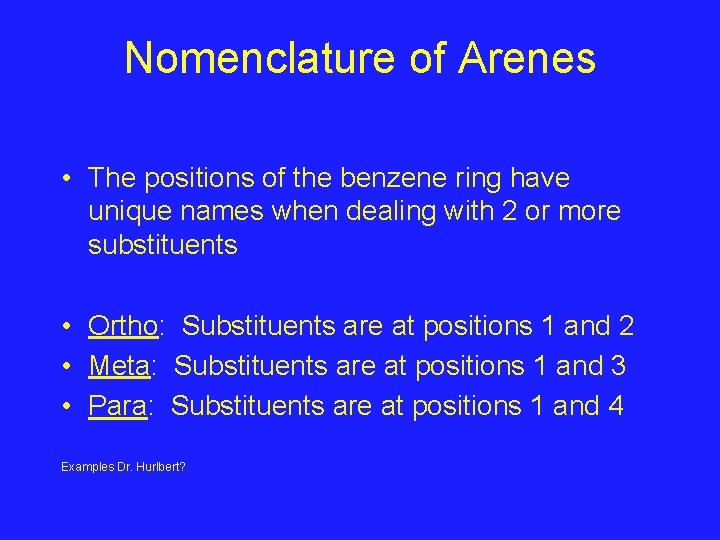 Nomenclature of Arenes

• The positions of the benzene ring have unique names when dealing with 2 or more substituents

• Ortho: Substituents are at positions 1 and 2
• Meta: Substituents are at positions 1 and 3
• Para: Substituents are at positions 1 and 4

Examples Dr. Hurlbert?